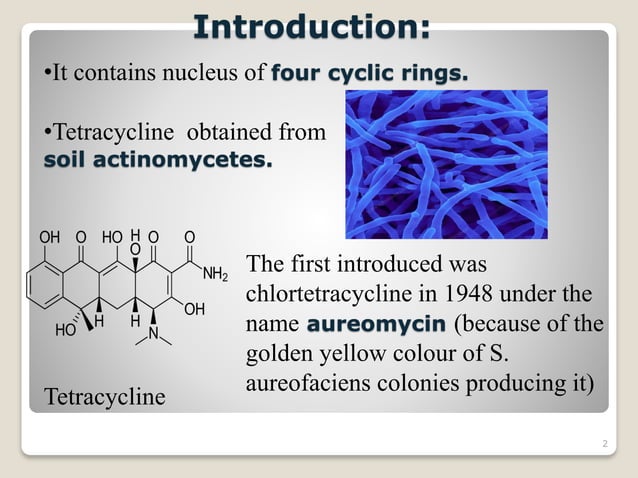 Introduction:

•It contains nucleus of four cyclic rings.

•Tetracycline obtained from soil actinomycetes.

OH O HO H O O

O

$NH_2$

OH

HO H H N

Tetracycline

The first introduced was chlortetracycline in 1948 under the name aureomycin (because of the golden yellow colour of S. aureofaciens colonies producing it)

2